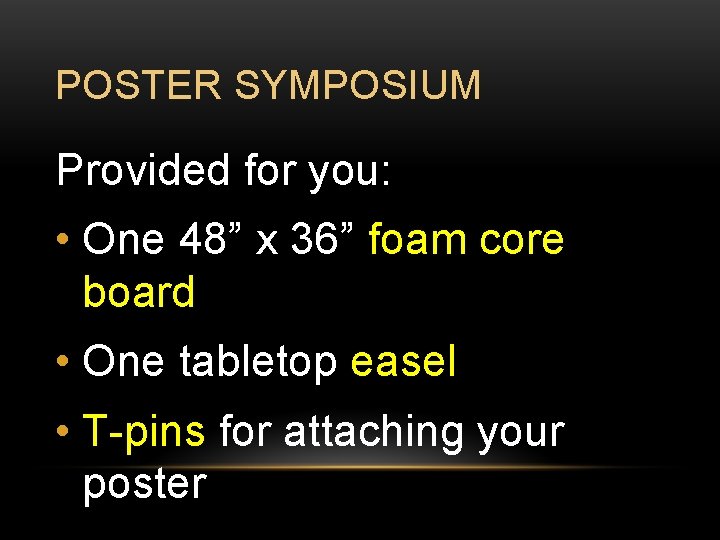 POSTER SYMPOSIUM

Provided for you:

• One 48” x 36” foam core board

• One tabletop easel

• T-pins for attaching your poster